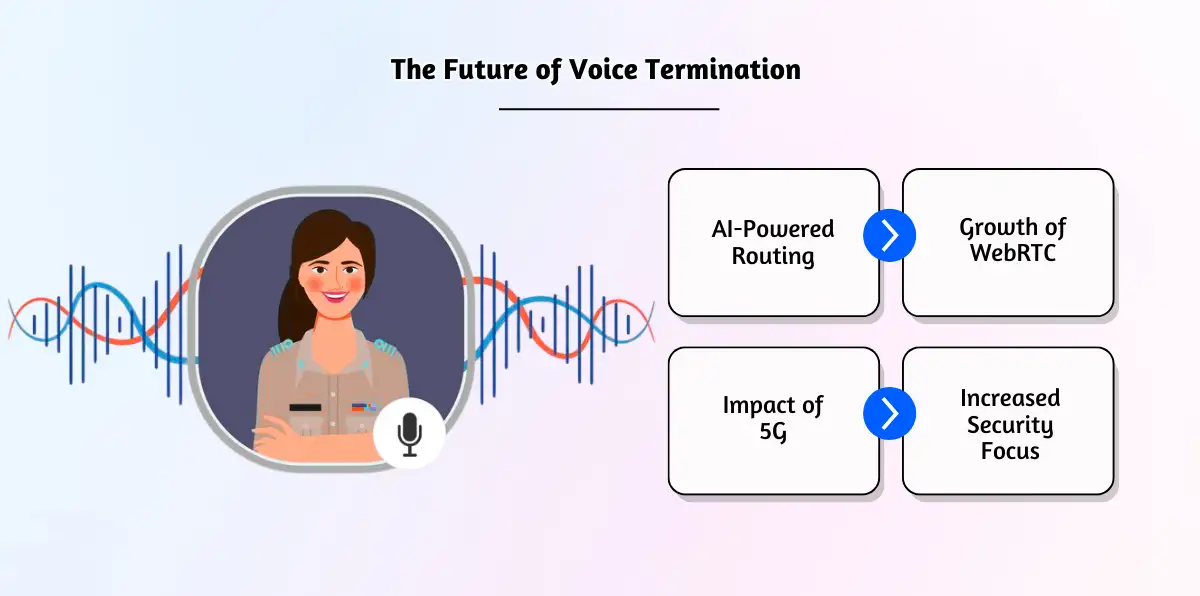 The Future of Voice Termination

AI-Powered Routing

Growth of WebRTC

Impact of 5G

Increased Security Focus